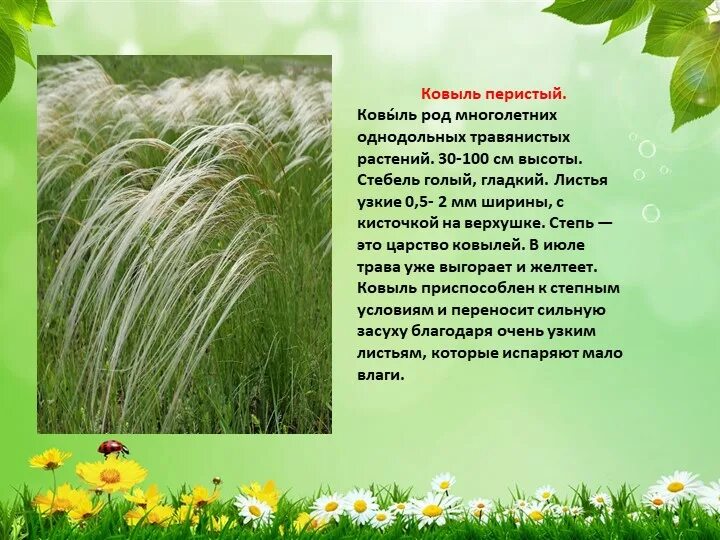 Ковыль перистый.

Ковы́ль род многолетних однодольных травянистых растений. 30-100 см высоты. Стебель голый, гладкий. Листья узкие 0,5- 2 мм ширины, с кисточкой на верхушке. Степь — это царство ковылей. В июле трава уже выгорает и желтеет. Ковыль приспособлен к степным условиям и переносит сильную засуху благодаря очень узким листьям, которые испаряют мало влаги.